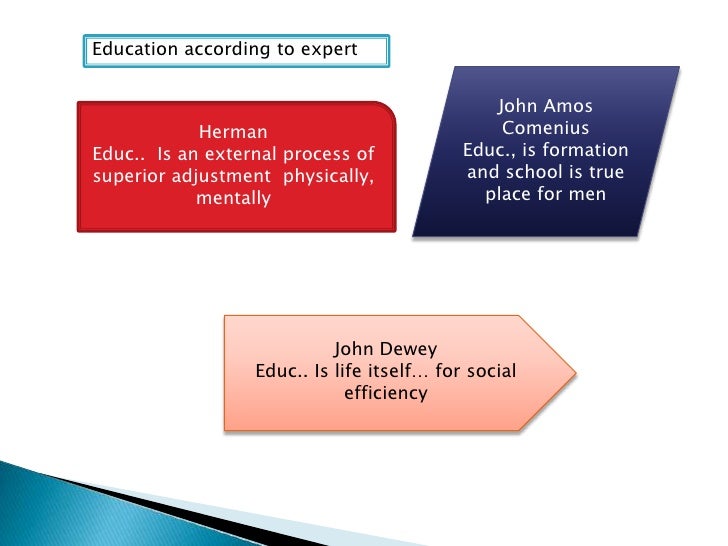 Education according to expert

Herman
Educ.. Is an external process of superior adjustment physically, mentally

John Amos Comenius
Educ., is formation and school is true place for men

John Dewey
Educ.. Is life itself… for social efficiency